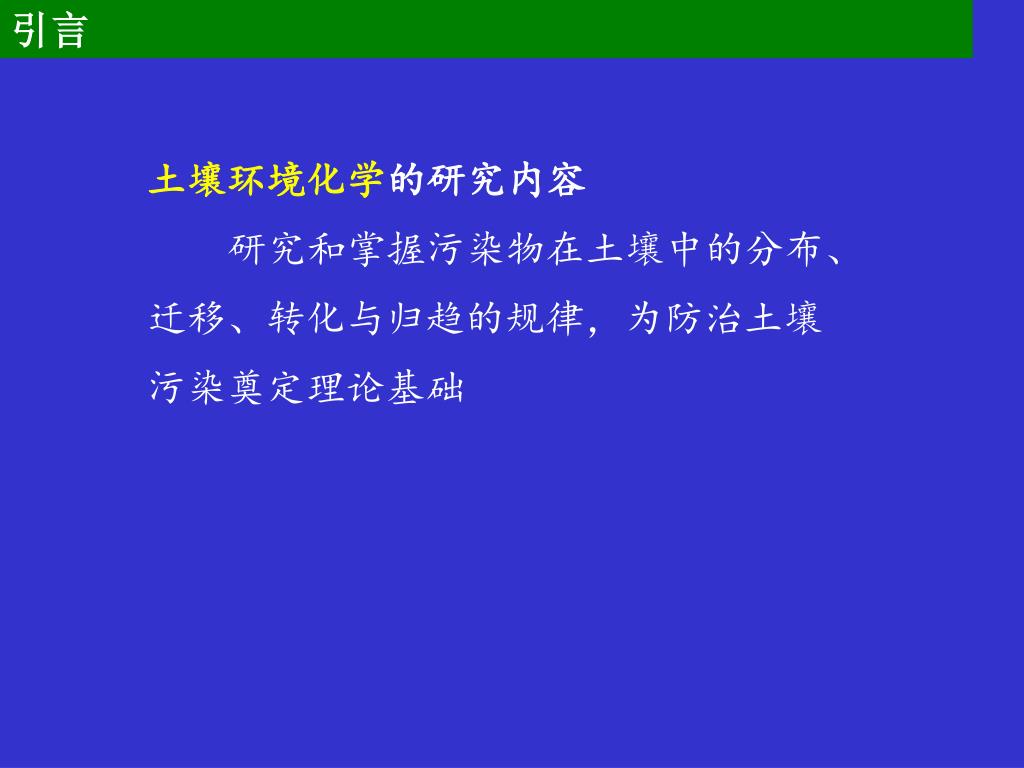 引言

土壤环境化学的研究内容

研究和掌握污染物在土壤中的分布、迁移、转化与归趋的规律，为防治土壤污染奠定理论基础